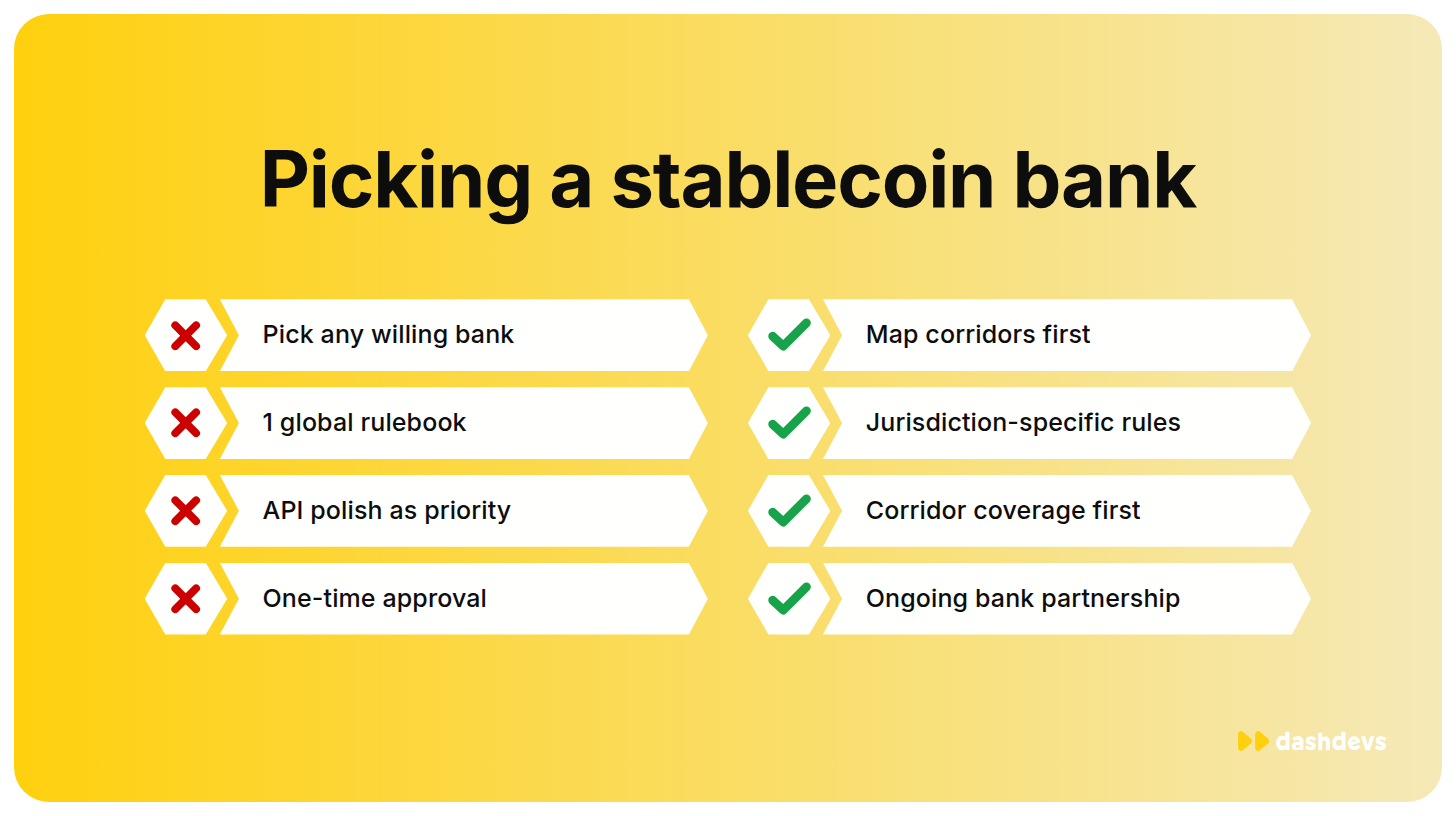 Picking a stablecoin bank

Pick any willing bank

1 global rulebook

API polish as priority

One-time approval

Map corridors first

Jurisdiction-specific rules

Corridor coverage first

Ongoing bank partnership

dashdevs